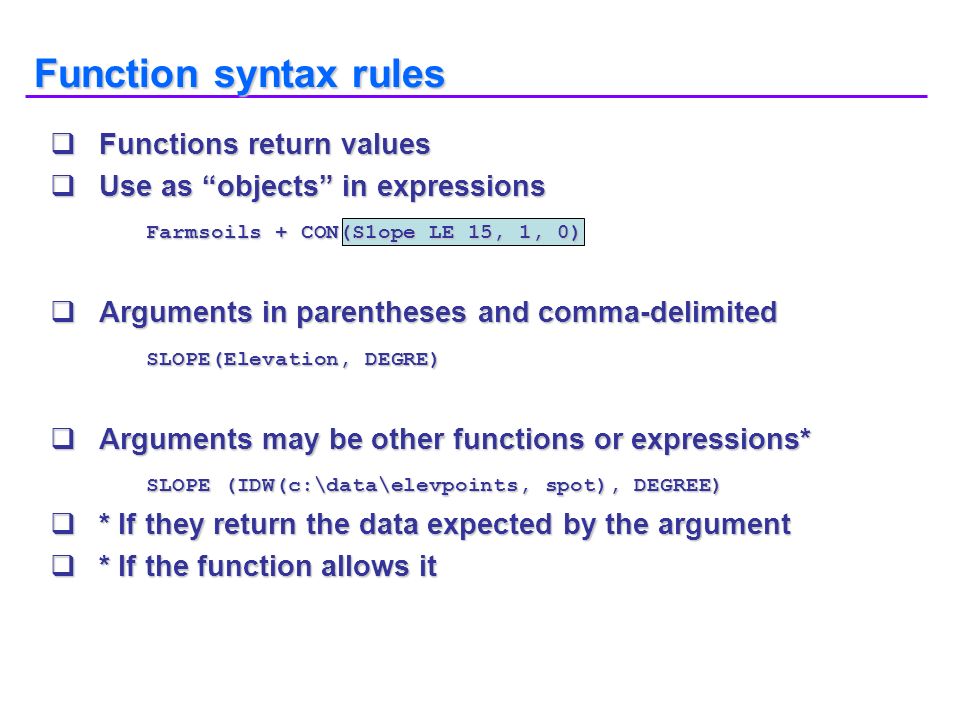 Function syntax rules

❑ Functions return values
❑ Use as “objects” in expressions

Farmsoils + CON(Slope LE 15, 1, 0)

❑ Arguments in parentheses and comma-delimited

SLOPE(Elevation, DEGRE)

❑ Arguments may be other functions or expressions*

SLOPE (IDW(c:\data\elevpoints, spot), DEGREE)

❑ * If they return the data expected by the argument
❑ * If the function allows it